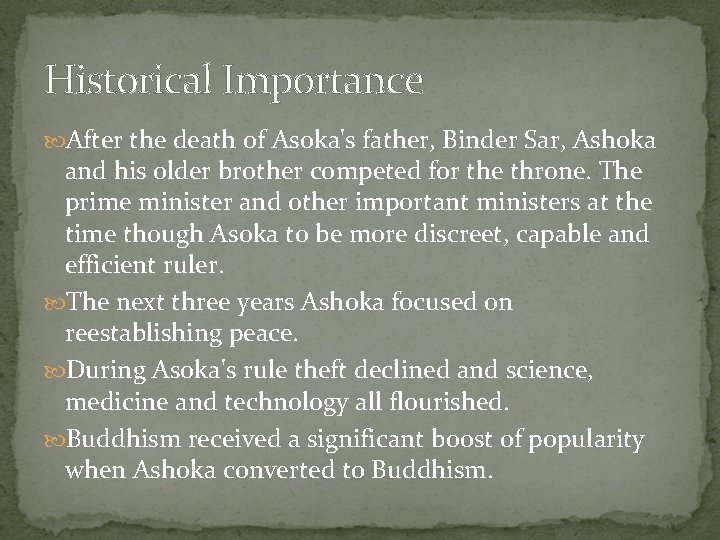 Historical Importance

After the death of Asoka's father, Binder Sar, Ashoka and his older brother competed for the throne. The prime minister and other important ministers at the time though Asoka to be more discreet, capable and efficient ruler.

The next three years Ashoka focused on reestablishing peace.

During Asoka's rule theft declined and science, medicine and technology all flourished.

Buddhism received a significant boost of popularity when Ashoka converted to Buddhism.